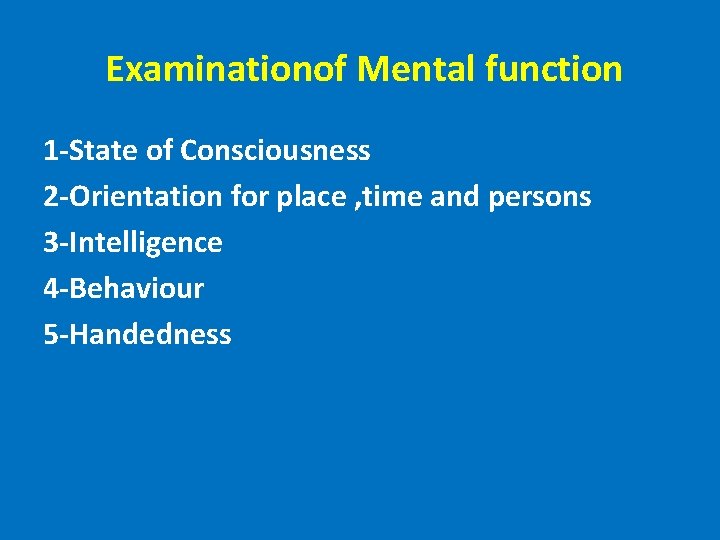 Examinationof Mental function

1-State of Consciousness
2-Orientation for place ,time and persons
3-Intelligence
4-Behaviour
5-Handedness